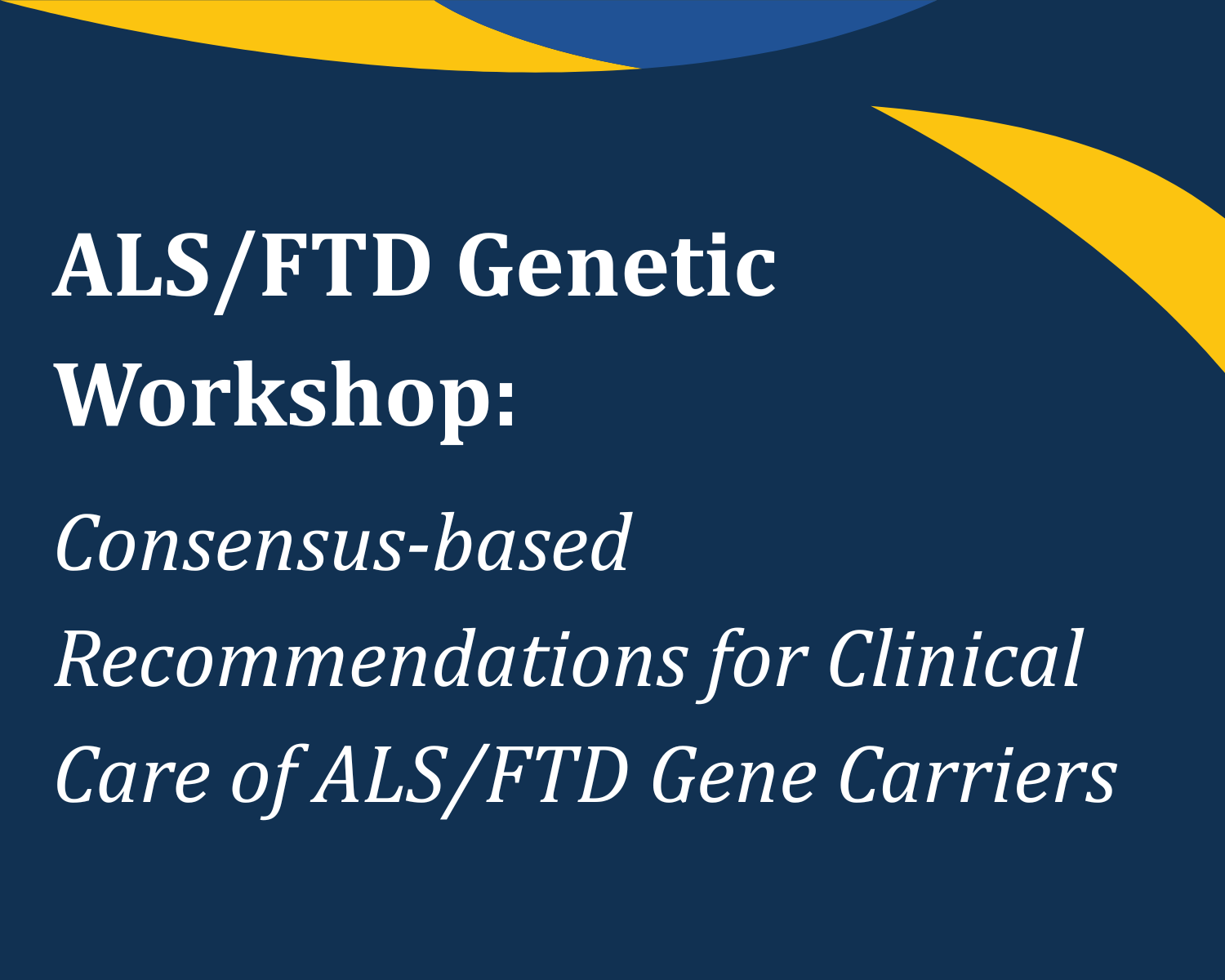 ALS/FTD Genetic Workshop:

Consensus-based Recommendations for Clinical Care of ALS/FTD Gene Carriers